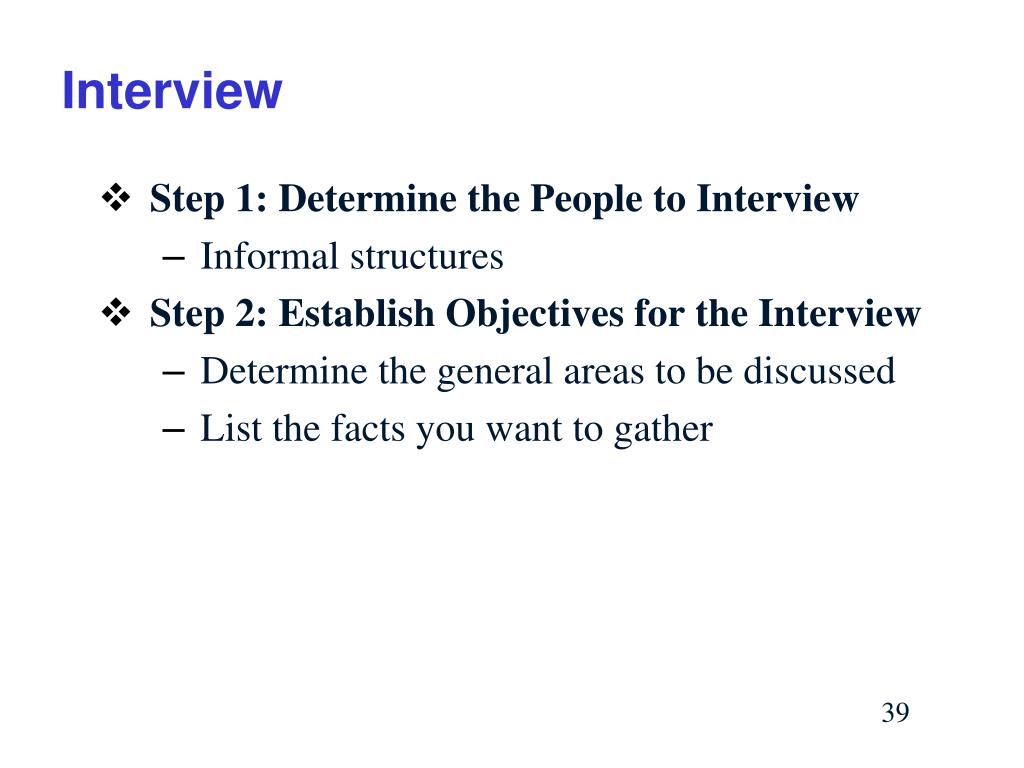 Interview

❖ Step 1: Determine the People to Interview
– Informal structures
❖ Step 2: Establish Objectives for the Interview
– Determine the general areas to be discussed
– List the facts you want to gather

39